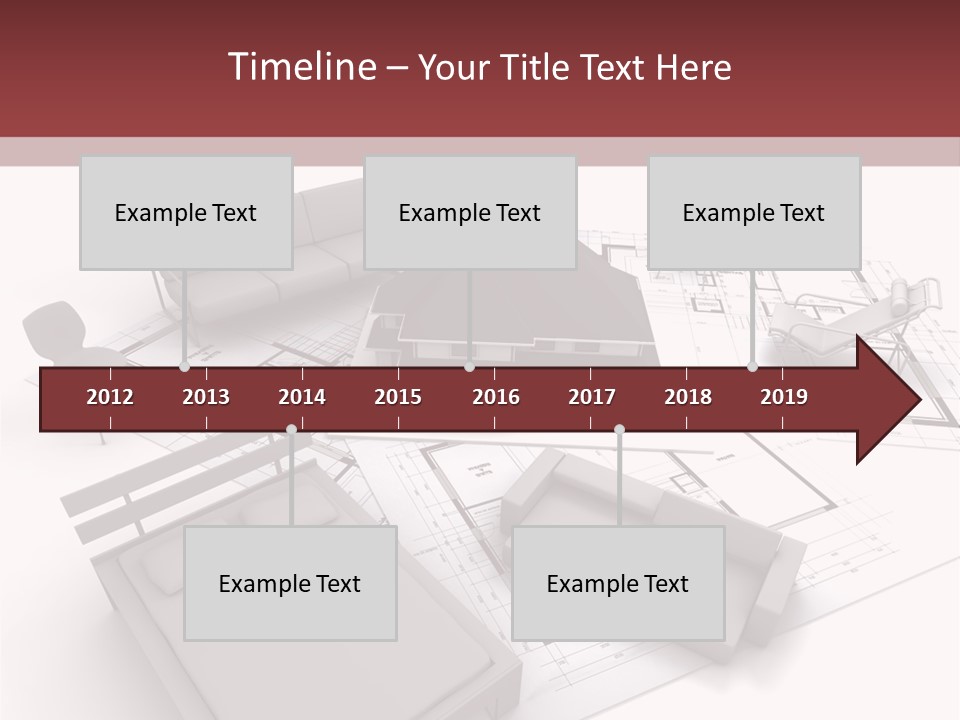 Timeline – Your Title Text Here

Example Text

Example Text

Example Text

2012 2013 2014 2015 2016 2017 2018 2019

Example Text

Example Text